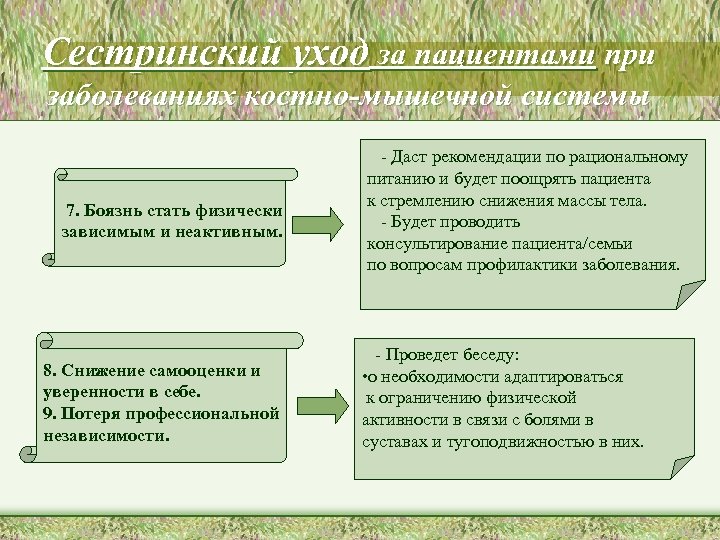 Сестринский уход за пациентами при заболеваниях костно-мышечной системы

7. Боязнь стать физически зависимым и неактивным.

- Даст рекомендации по рациональному питанию и будет поощрять пациента к стремлению снижения массы тела.
- Будет проводить консультирование пациента/семьи по вопросам профилактики заболевания.

8. Снижение самооценки и уверенности в себе.
9. Потеря профессиональной независимости.

- Проведет беседу:
•о необходимости адаптироваться к ограничению физической активности в связи с болями в суставах и тугоподвижностью в них.